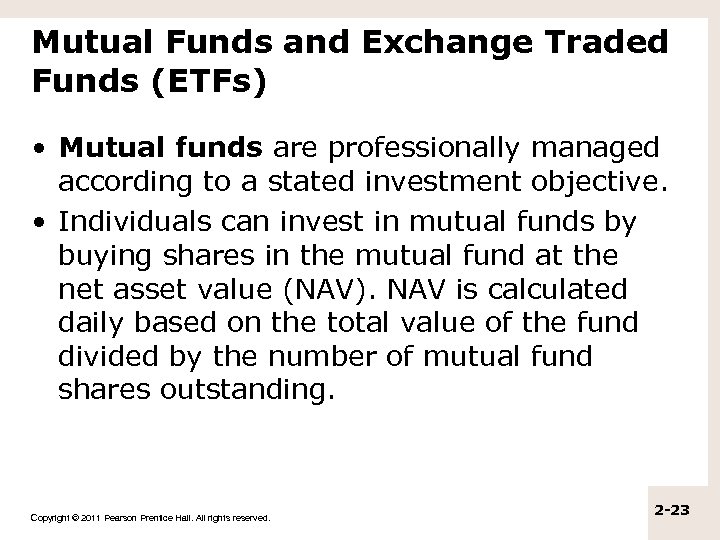 Mutual Funds and Exchange Traded Funds (ETFs)

• Mutual funds are professionally managed according to a stated investment objective.

• Individuals can invest in mutual funds by buying shares in the mutual fund at the net asset value (NAV). NAV is calculated daily based on the total value of the fund divided by the number of mutual fund shares outstanding.

Copyright © 2011 Pearson Prentice Hall. All rights reserved.

2-23